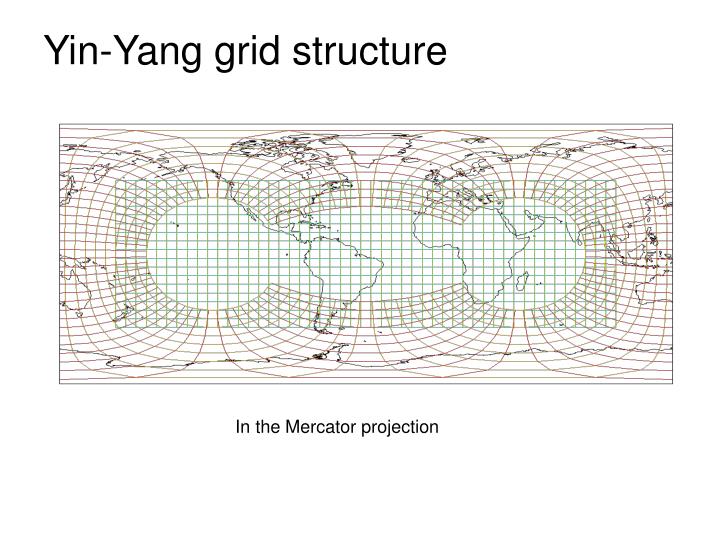 Yin-Yang grid structure

In the Mercator projection